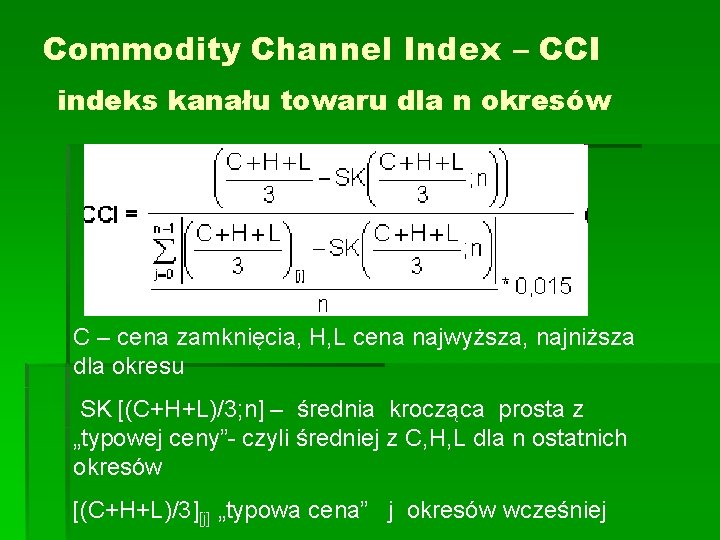 Commodity Channel Index – CCI

indeks kanału towaru dla n okresów

$CCI = \frac{\left(\frac{C+H+L}{3} - SK\left(\frac{C+H+L}{3};n\right)\right)}{\frac{\sum_{j=0}^{n-1}\left|\left(\frac{C+H+L}{3}\right)_{[j]} - SK\left(\frac{C+H+L}{3};n\right)\right|}{n} * 0,015}$

C – cena zamknięcia, H,L cena najwyższa, najniższa dla okresu

SK [(C+H+L)/3;n] – średnia krocząca prosta z „typowej ceny”- czyli średniej z C,H,L dla n ostatnich okresów

$[(C+H+L)/3]_{[j]}$ „typowa cena” j okresów wcześniej